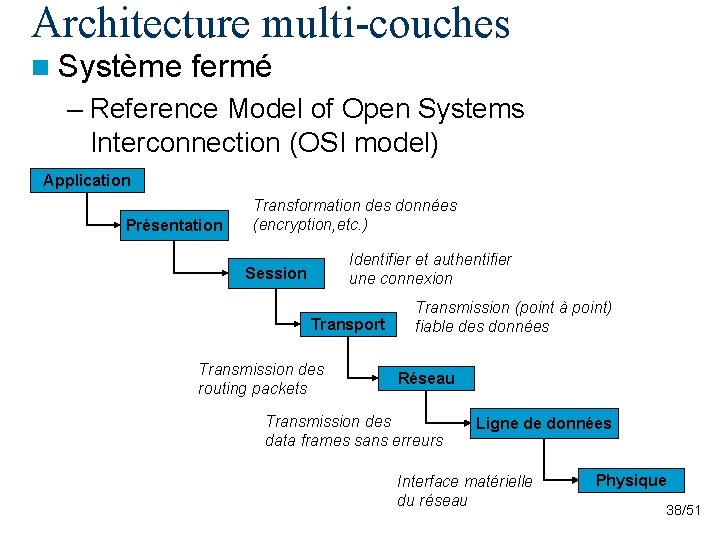 Architecture multi-couches

Système fermé

– Reference Model of Open Systems Interconnection (OSI model)

Application

Présentation

Transformation des données (encryption,etc.)

Session

Identifier et authentifier une connexion

Transport

Transmission (point à point) fiable des données

Transmission des routing packets

Réseau

Transmission des data frames sans erreurs

Ligne de données

Interface matérielle du réseau

Physique

38/51